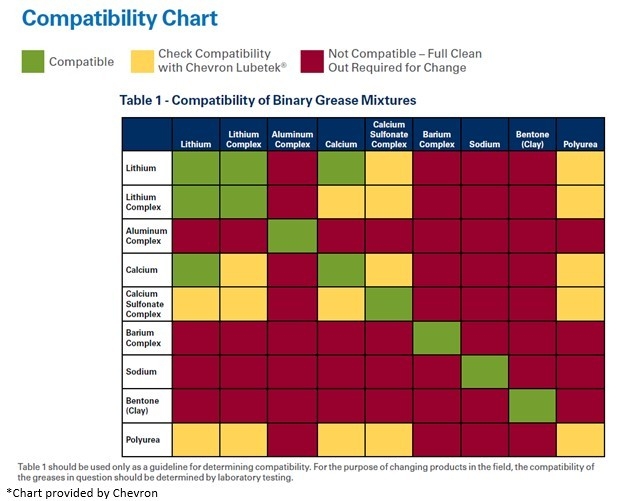 Compatibility Chart

Compatible

Check Compatibility with Chevron Lubetek®

Not Compatible – Full Clean Out Required for Change

Table 1 - Compatibility of Binary Grease Mixtures

| | Lithium | Lithium Complex | Aluminum Complex | Calcium | Calcium Sulfonate Complex | Barium Complex | Sodium | Bentone (Clay) | Polyurea |
|---|---|---|---|---|---|---|---|---|---|
| Lithium | | | | | | | | | |
| Lithium Complex | | | | | | | | | |
| Aluminum Complex | | | | | | | | | |
| Calcium | | | | | | | | | |
| Calcium Sulfonate Complex | | | | | | | | | |
| Barium Complex | | | | | | | | | |
| Sodium | | | | | | | | | |
| Bentone (Clay) | | | | | | | | | |
| Polyurea | | | | | | | | | |

Table 1 should be used only as a guideline for determining compatibility. For the purpose of changing products in the field, the compatibility of the greases in question should be determined by laboratory testing.

*Chart provided by Chevron